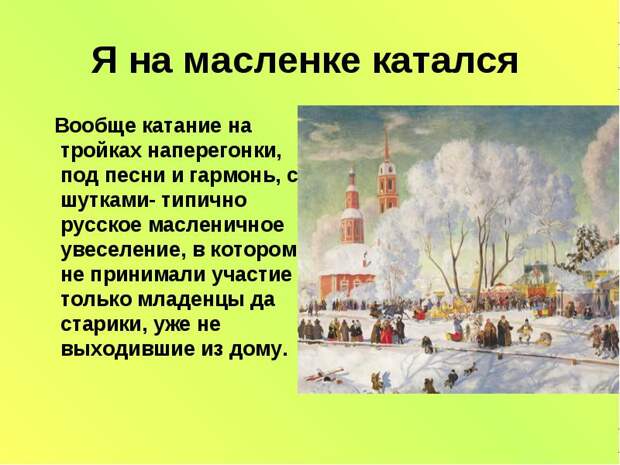 Я на масленке катался

Вообще катание на тройках наперегонки, под песни и гармонь, с шутками- типично русское масленичное увеселение, в котором не принимали участие только младенцы да старики, уже не выходившие из дому.